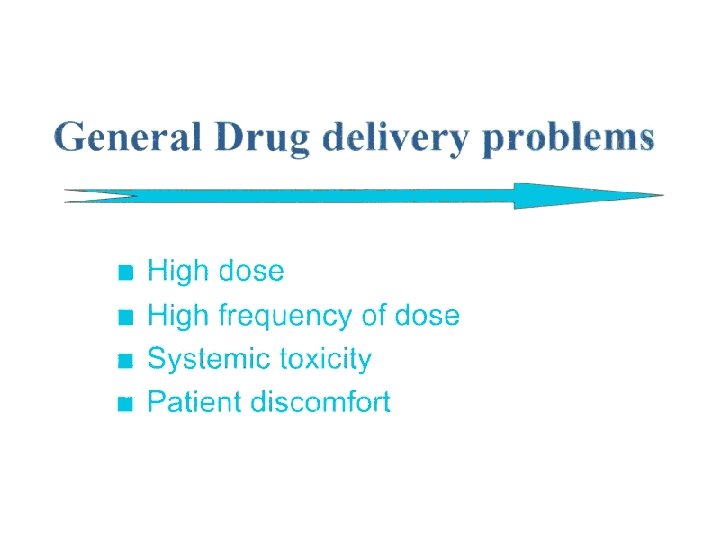 General Drug delivery problems

- High dose
- High frequency of dose
- Systemic toxicity
- Patient discomfort